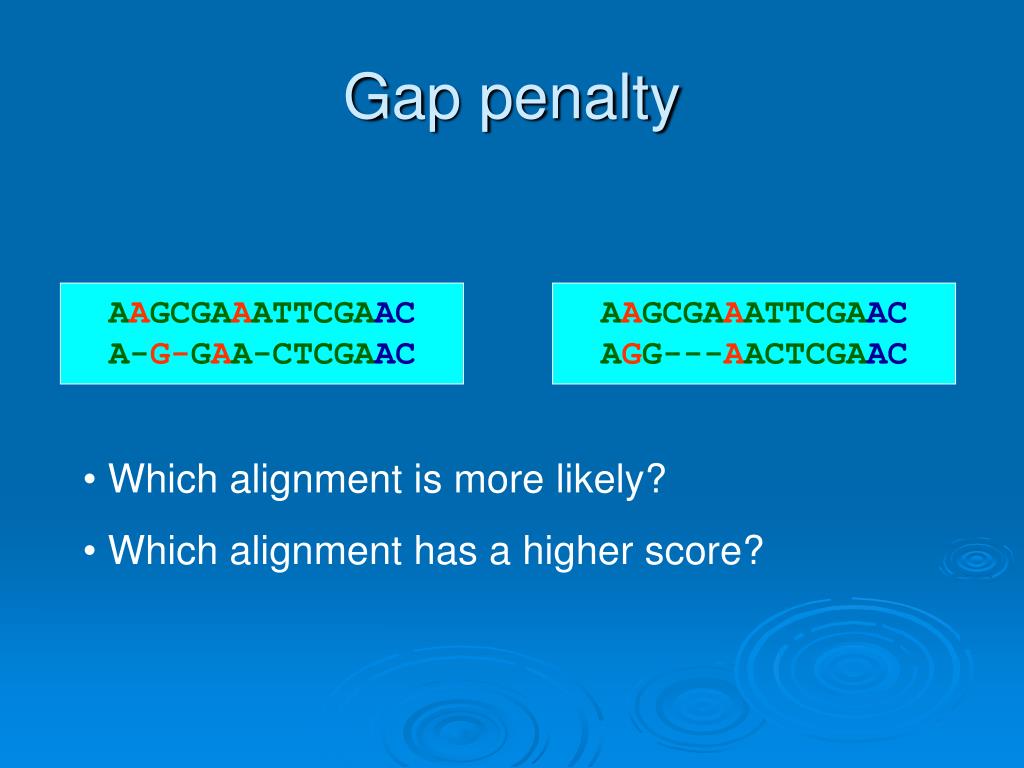 Gap penalty

AAGCGAAATTCGAAC
A-G-GAA-CTCGAAC

AAGCGAAATTCGAAC
AGG---AACTCGAAC

• Which alignment is more likely?

• Which alignment has a higher score?